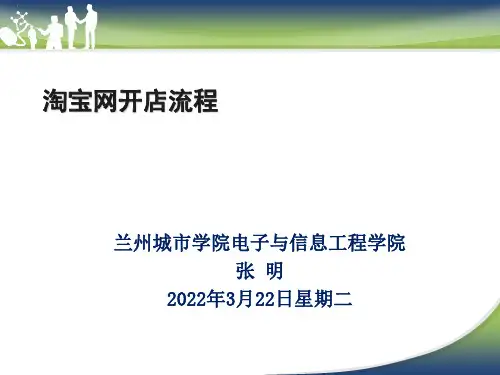 淘宝网开店流程

兰州城市学院电子与信息工程学院
张 明
2022年3月22日星期二